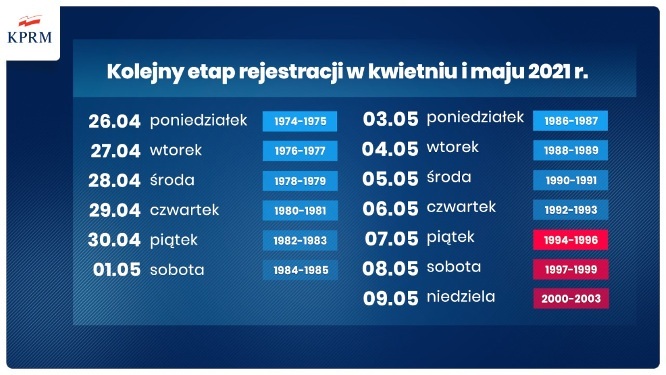 KPRM

Kolejny etap rejestracji w kwietniu i maju 2021 r.

26.04 poniedziałek 1974-1975
27.04 wtorek 1976-1977
28.04 środa 1978-1979
29.04 czwartek 1980-1981
30.04 piątek 1982-1983
01.05 sobota 1984-1985

03.05 poniedziałek 1986-1987
04.05 wtorek 1988-1989
05.05 środa 1990-1991
06.05 czwartek 1992-1993
07.05 piątek 1994-1996
08.05 sobota 1997-1999
09.05 niedziela 2000-2003